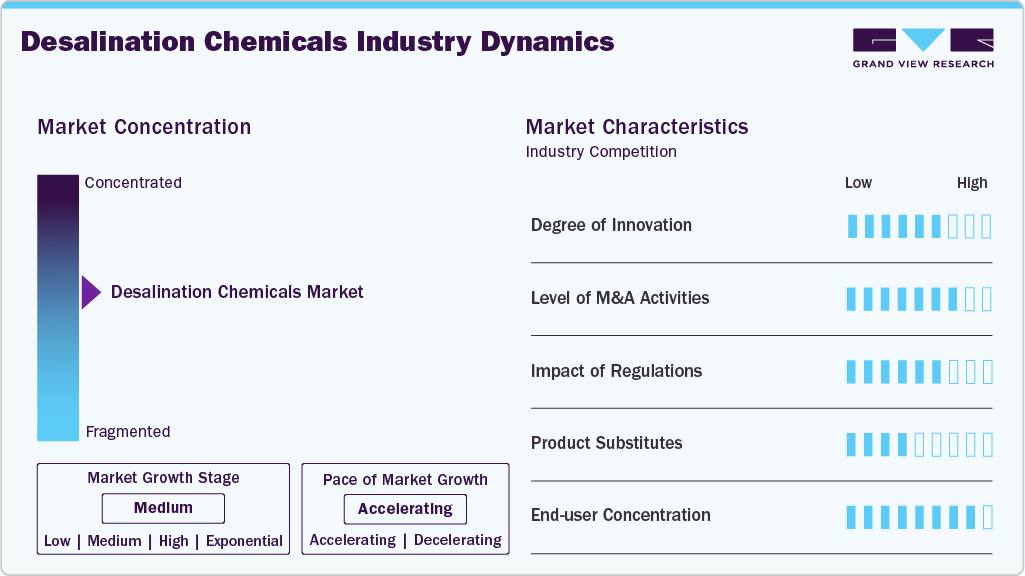 Desalination Chemicals Industry Dynamics

GRAND VIEW RESEARCH

Market Concentration

Concentrated

Desalination Chemicals Market

Fragmented

Market Growth Stage

Medium

Low | Medium | High | Exponential

Pace of Market Growth

Accelerating

Accelerating | Decelerating

Market Characteristics
Industry Competition

Low High

Degree of Innovation

Level of M&A Activities

Impact of Regulations

Product Substitutes

End-user Concentration